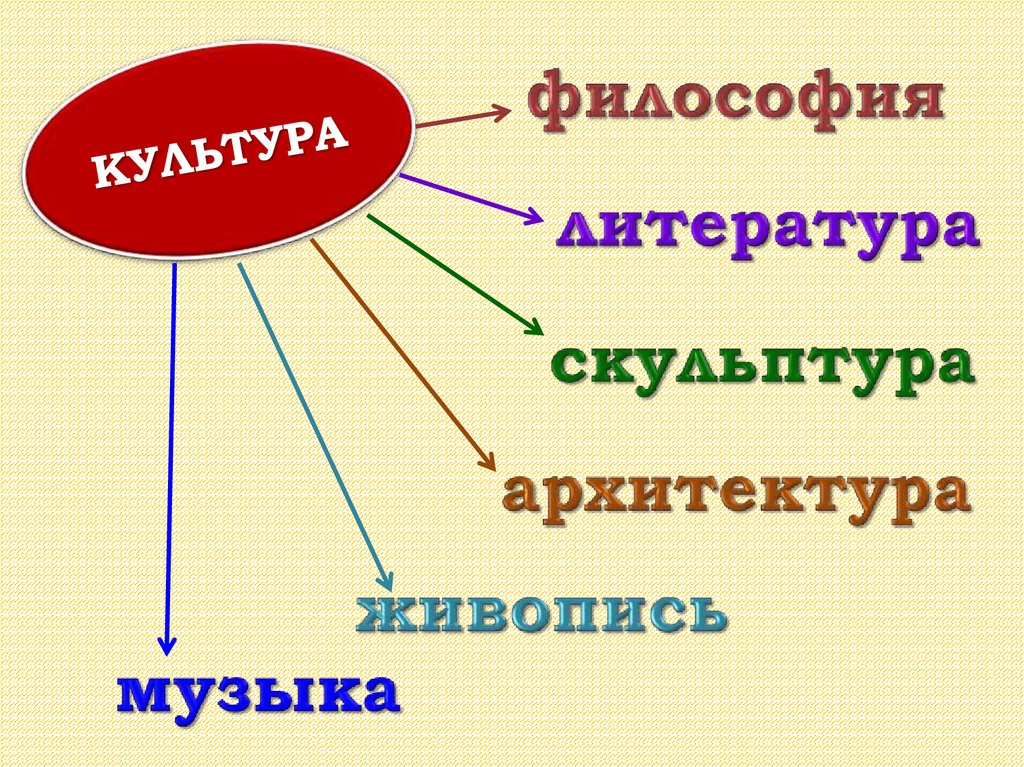 КУЛЬТУРА

философия

литература

скульптура

архитектура

живопись

музыка